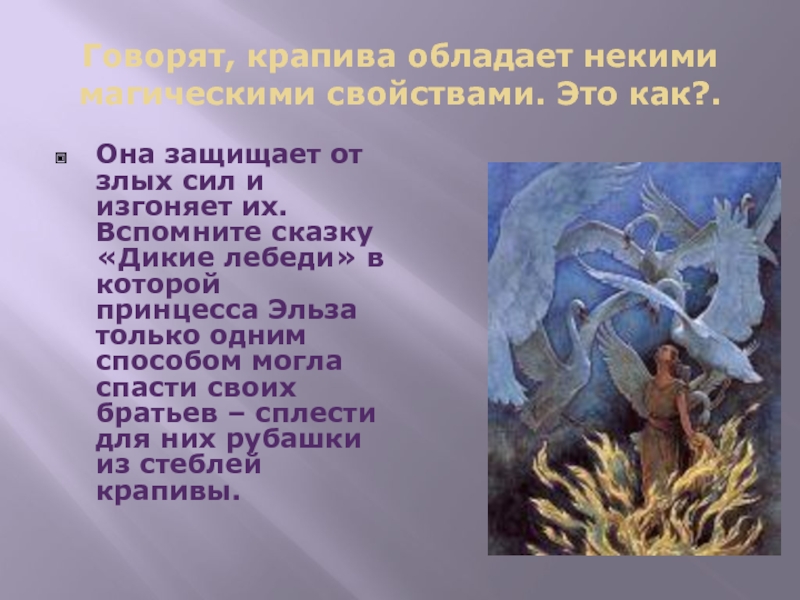 Говорят, крапива обладает некими магическими свойствами. Это как?.

Она защищает от злых сил и изгоняет их. Вспомните сказку «Дикие лебеди» в которой принцесса Эльза только одним способом могла спасти своих братьев – сплести для них рубашки из стеблей крапивы.